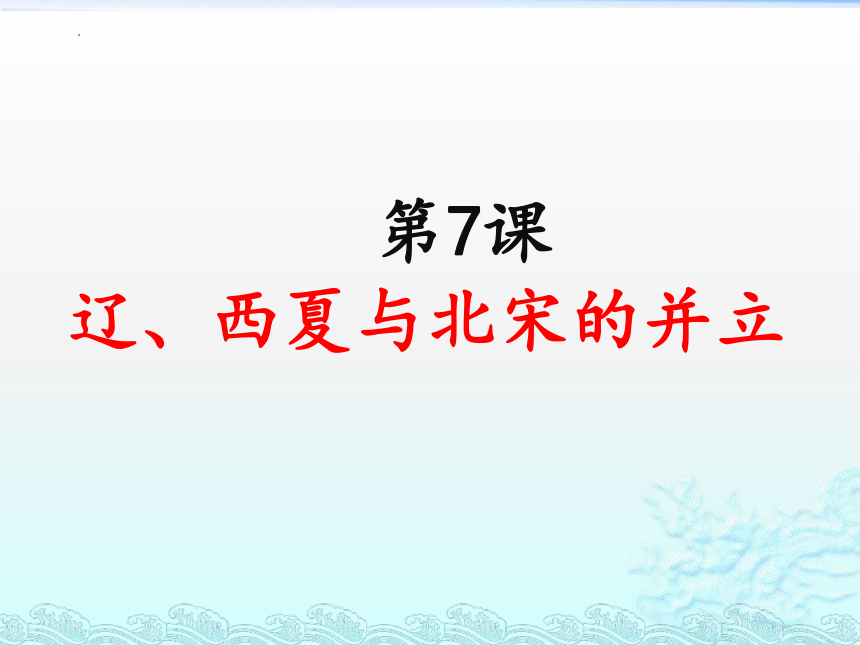 第7课

辽、西夏与北宋的并立